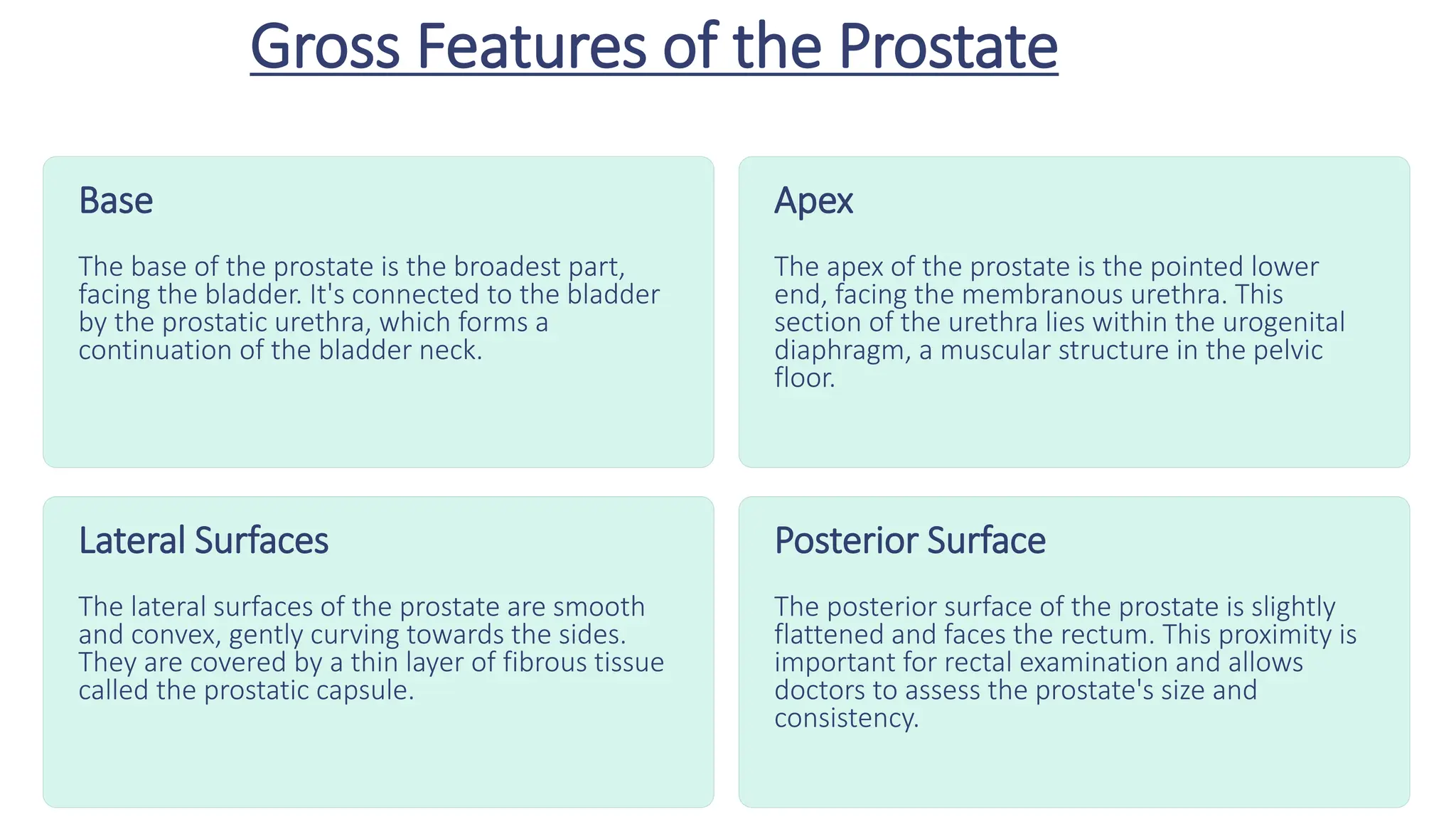 Gross Features of the Prostate

Base

The base of the prostate is the broadest part, facing the bladder. It's connected to the bladder by the prostatic urethra, which forms a continuation of the bladder neck.

Apex

The apex of the prostate is the pointed lower end, facing the membranous urethra. This section of the urethra lies within the urogenital diaphragm, a muscular structure in the pelvic floor.

Lateral Surfaces

The lateral surfaces of the prostate are smooth and convex, gently curving towards the sides. They are covered by a thin layer of fibrous tissue called the prostatic capsule.

Posterior Surface

The posterior surface of the prostate is slightly flattened and faces the rectum. This proximity is important for rectal examination and allows doctors to assess the prostate's size and consistency.